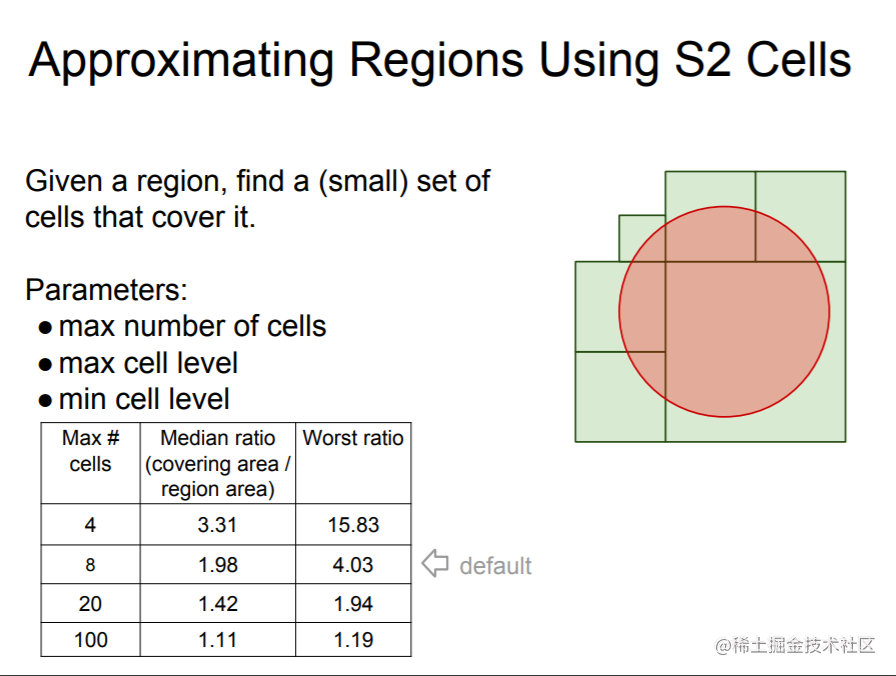 Approximating Regions Using S2 Cells

Given a region, find a (small) set of cells that cover it.

Parameters:
● max number of cells
● max cell level
● min cell level

| Max # cells | Median ratio (covering area / region area) | Worst ratio |
|---|---|---|
| 4 | 3.31 | 15.83 |
| 8 | 1.98 | 4.03 |
| 20 | 1.42 | 1.94 |
| 100 | 1.11 | 1.19 |

default

@稀土掘金技术社区